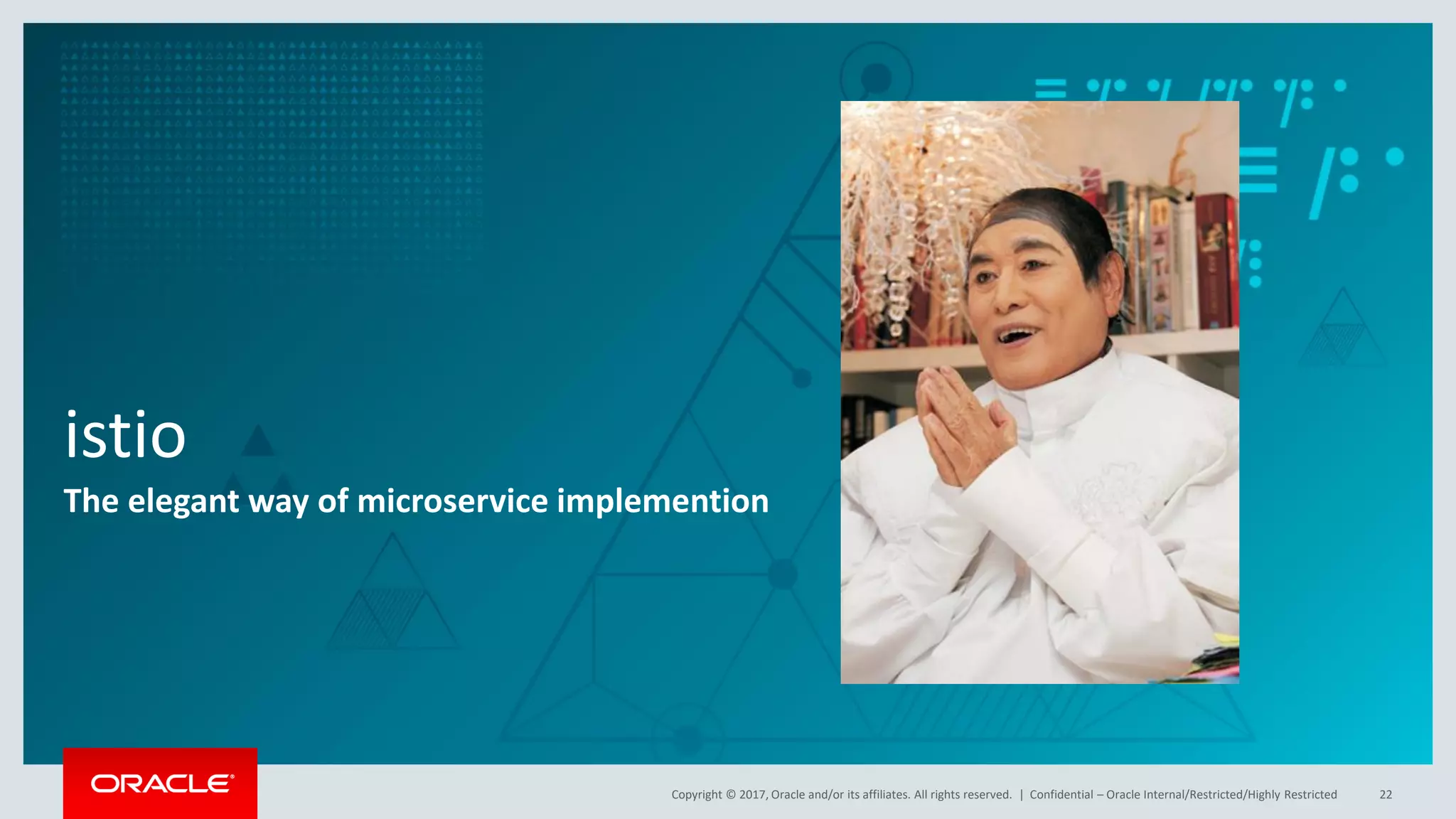 istio

The elegant way of microservice implemention

ORACLE

Copyright © 2017, Oracle and/or its affiliates. All rights reserved. | Confidential – Oracle Internal/Restricted/Highly Restricted 22